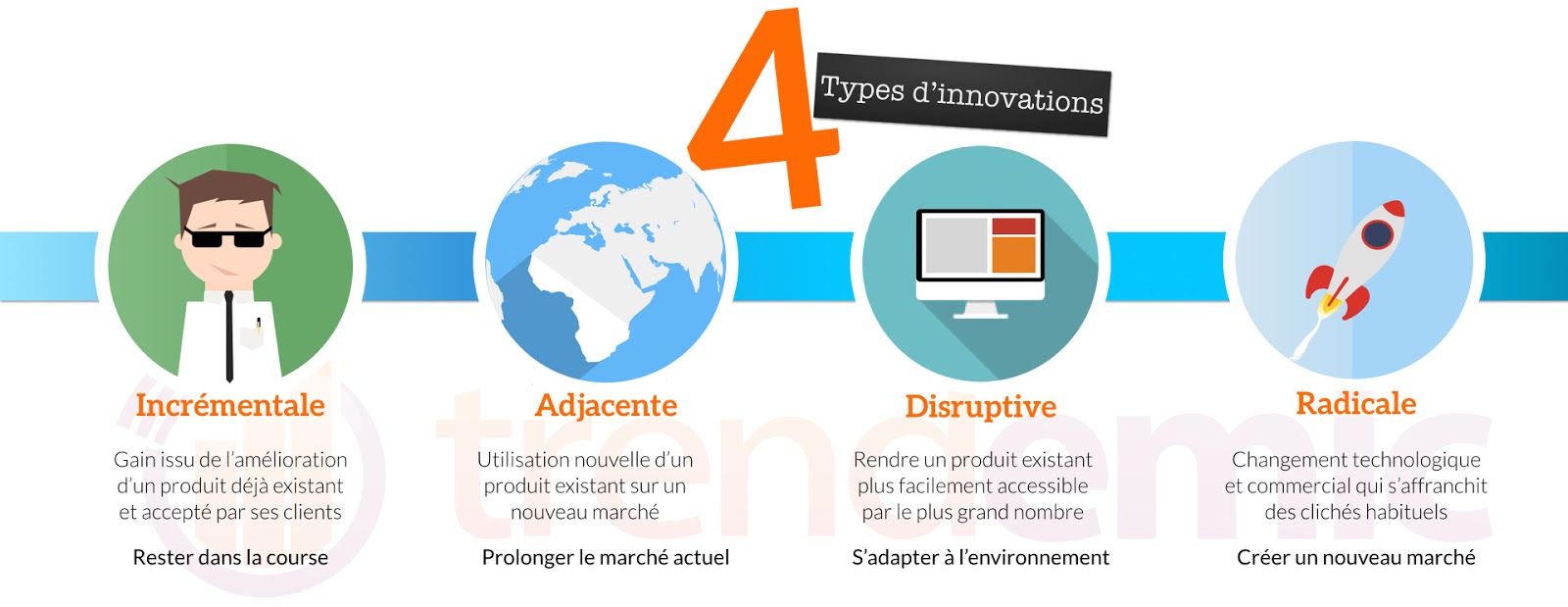 4 Types d'innovations

Incrémentale

Gain issu de l'amélioration d'un produit déjà existant et accepté par ses clients

Rester dans la course

Adjacente

Utilisation nouvelle d'un produit existant sur un nouveau marché

Prolonger le marché actuel

Disruptive

Rendre un produit existant plus facilement accessible par le plus grand nombre

S'adapter à l'environnement

Radicale

Changement technologique et commercial qui s'affranchit des clichés habituels

Créer un nouveau marché

trendemic